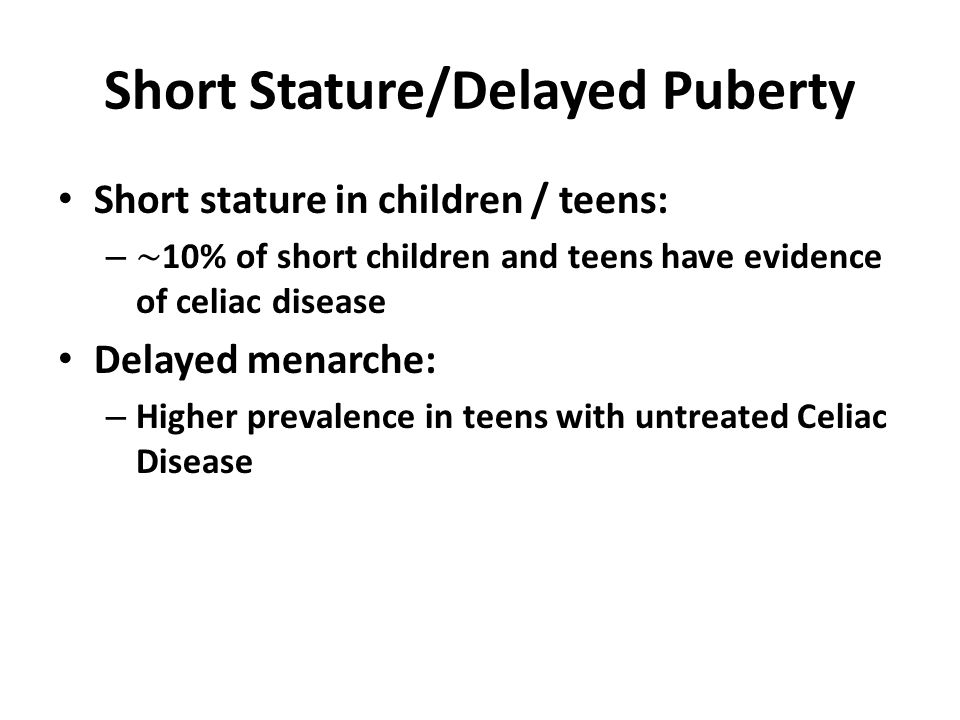 Short Stature/Delayed Puberty

• Short stature in children / teens:
– ~10% of short children and teens have evidence of celiac disease

• Delayed menarche:
– Higher prevalence in teens with untreated Celiac Disease